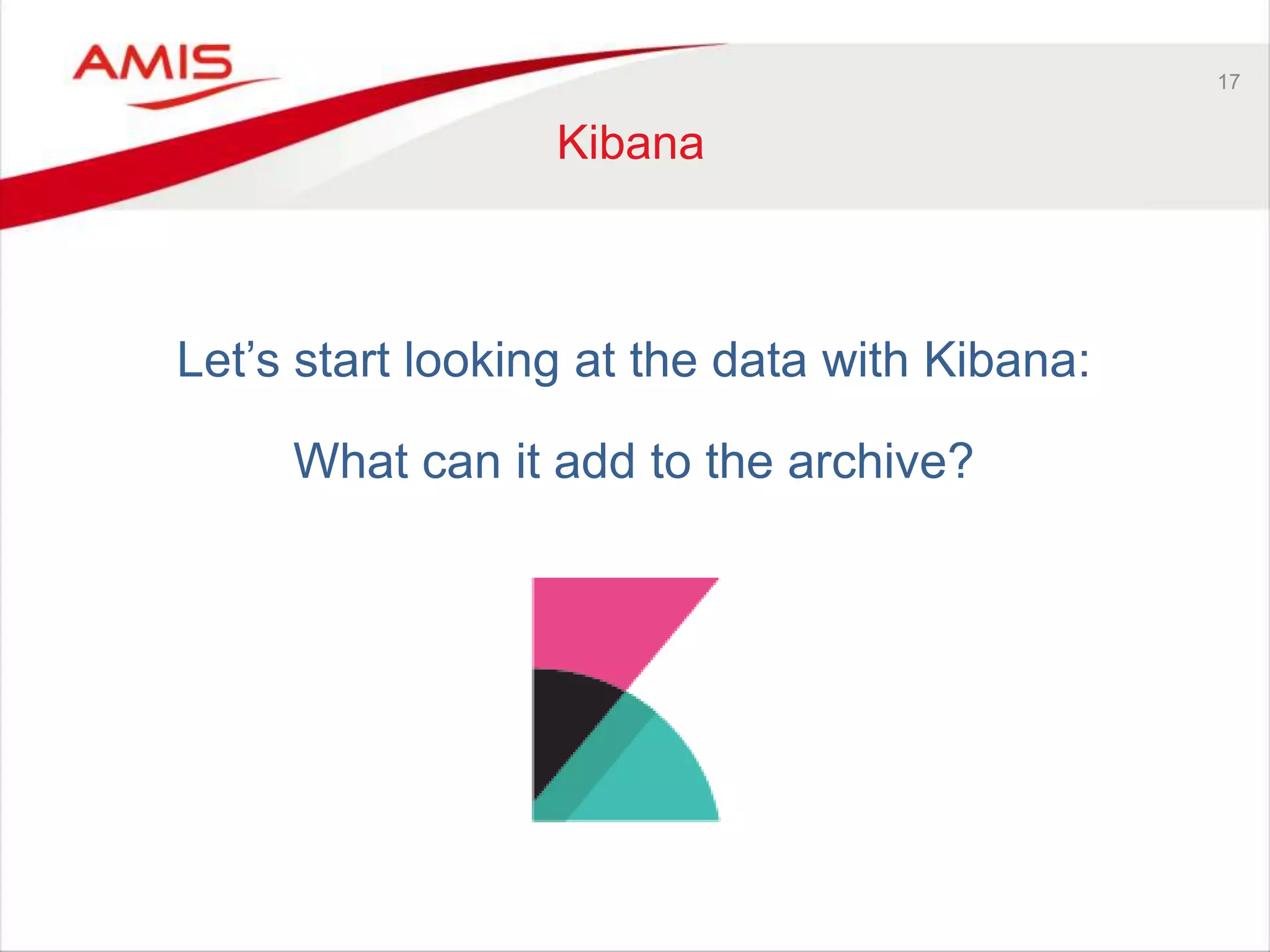 AMIS

17

Kibana

Let’s start looking at the data with Kibana:

What can it add to the archive?